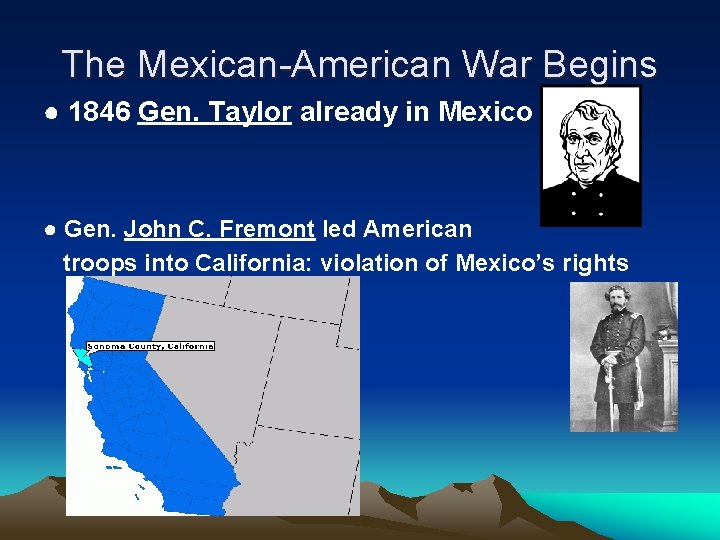 The Mexican-American War Begins

● 1846 Gen. Taylor already in Mexico

● Gen. John C. Fremont led American troops into California: violation of Mexico's rights

Sonoma County, California